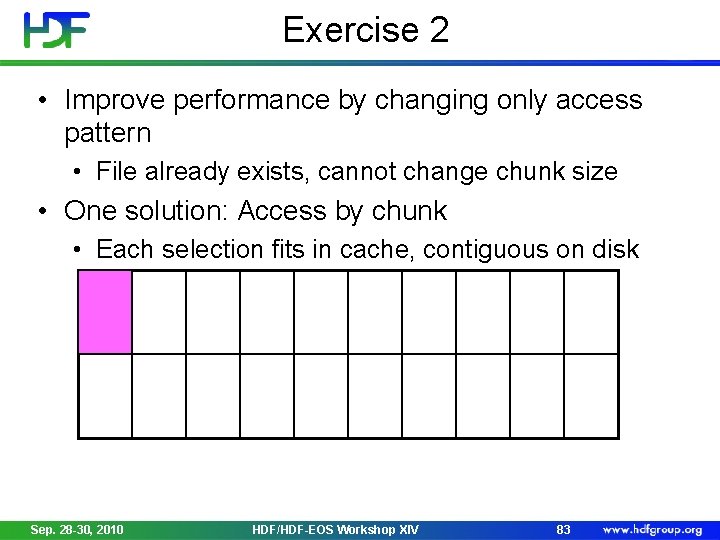 HDF

Exercise 2

• Improve performance by changing only access pattern
  • File already exists, cannot change chunk size
• One solution: Access by chunk
  • Each selection fits in cache, contiguous on disk

Sep. 28-30, 2010 HDF/HDF-EOS Workshop XIV 83 www.hdfgroup.org